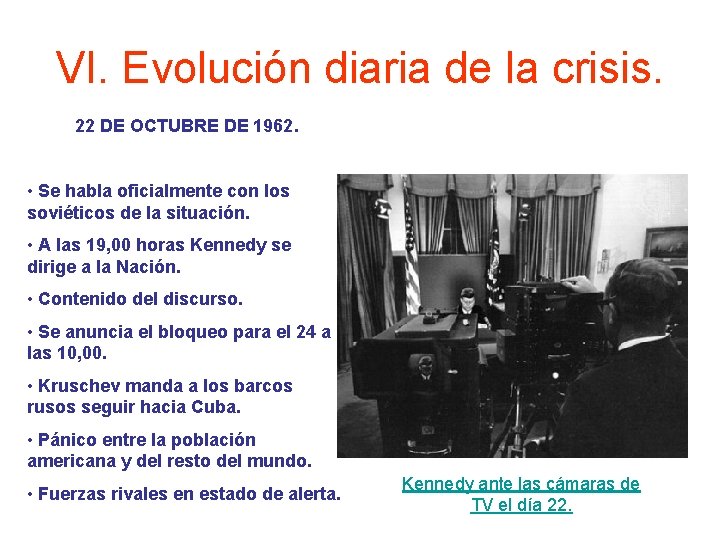 VI. Evolución diaria de la crisis.

22 DE OCTUBRE DE 1962.

• Se habla oficialmente con los soviéticos de la situación.

• A las 19,00 horas Kennedy se dirige a la Nación.

• Contenido del discurso.

• Se anuncia el bloqueo para el 24 a las 10,00.

• Kruschev manda a los barcos rusos seguir hacia Cuba.

• Pánico entre la población americana y del resto del mundo.

• Fuerzas rivales en estado de alerta.

Kennedy ante las cámaras de TV el día 22.